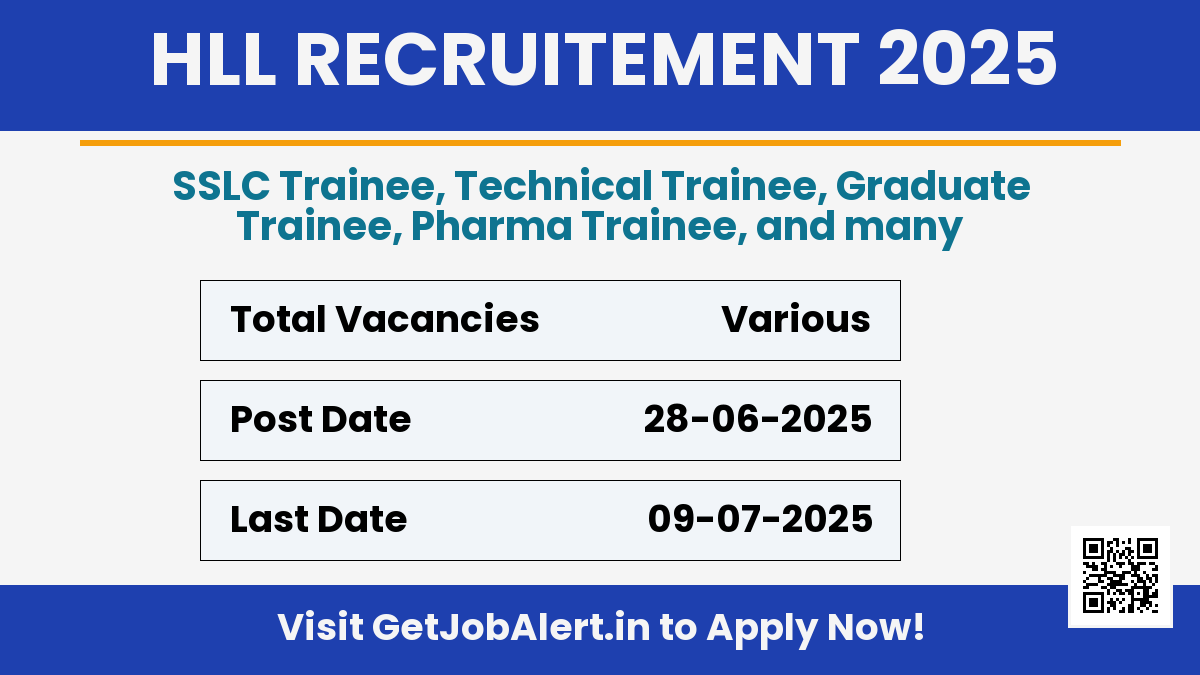 HLL RECRUITEMENT 2025

SSLC Trainee, Technical Trainee, Graduate Trainee, Pharma Trainee, and many

| Total Vacancies | Various |
|---|---|
| Post Date | 28-06-2025 |
| Last Date | 09-07-2025 |

Visit GetJobAlert.in to Apply Now!